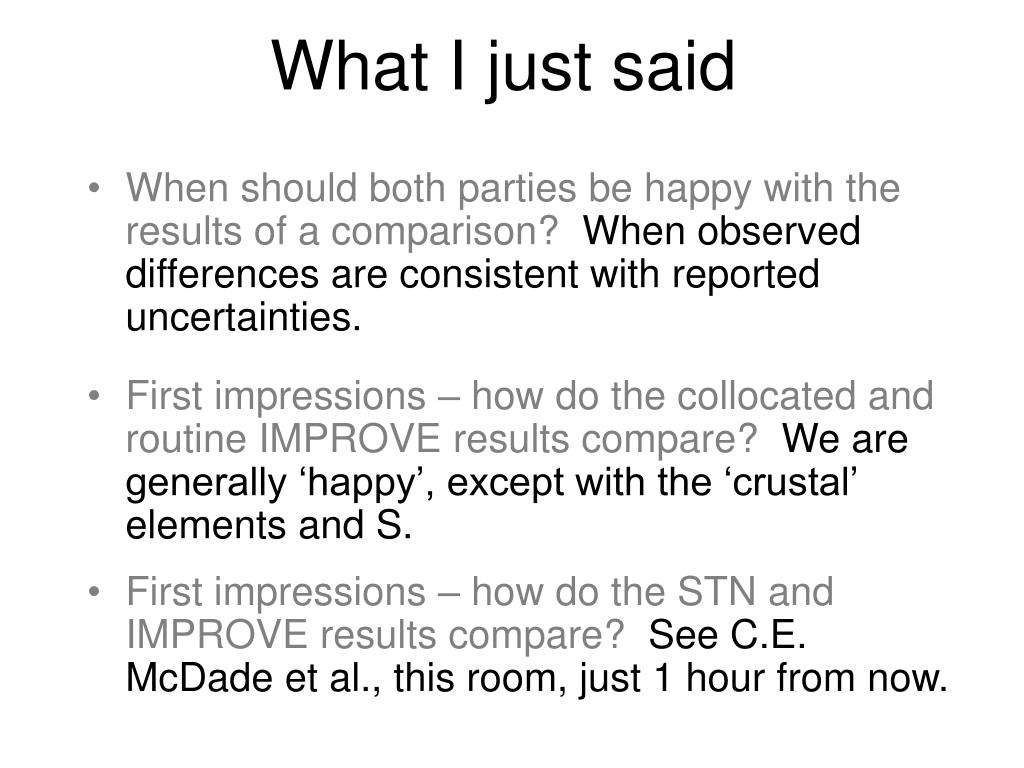 What I just said

• When should both parties be happy with the results of a comparison? When observed differences are consistent with reported uncertainties.

• First impressions – how do the collocated and routine IMPROVE results compare? We are generally ‘happy’, except with the ‘crustal’ elements and S.

• First impressions – how do the STN and IMPROVE results compare? See C.E. McDade et al., this room, just 1 hour from now.